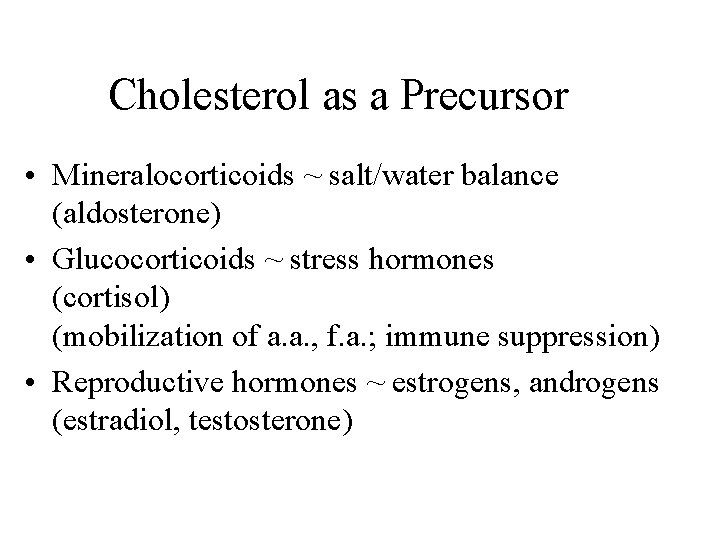 Cholesterol as a Precursor

• Mineralocorticoids ~ salt/water balance (aldosterone)

• Glucocorticoids ~ stress hormones
(cortisol)
(mobilization of a.a., f.a.; immune suppression)

• Reproductive hormones ~ estrogens, androgens (estradiol, testosterone)